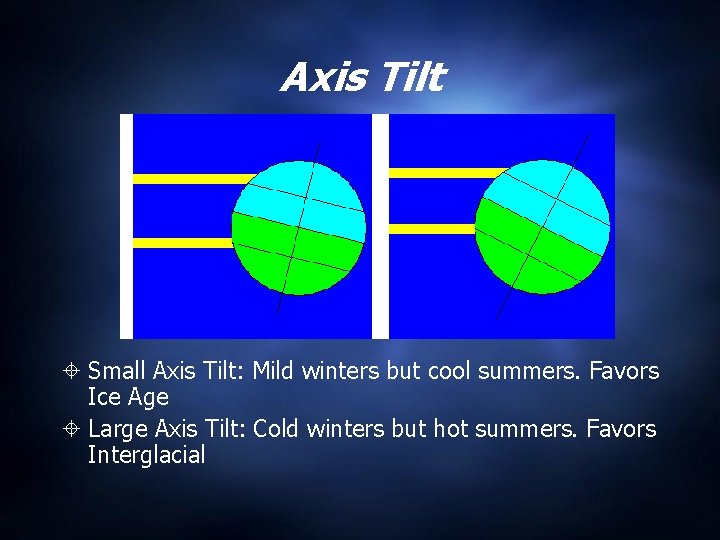 Axis Tilt

Small Axis Tilt: Mild winters but cool summers. Favors Ice Age

Large Axis Tilt: Cold winters but hot summers. Favors Interglacial